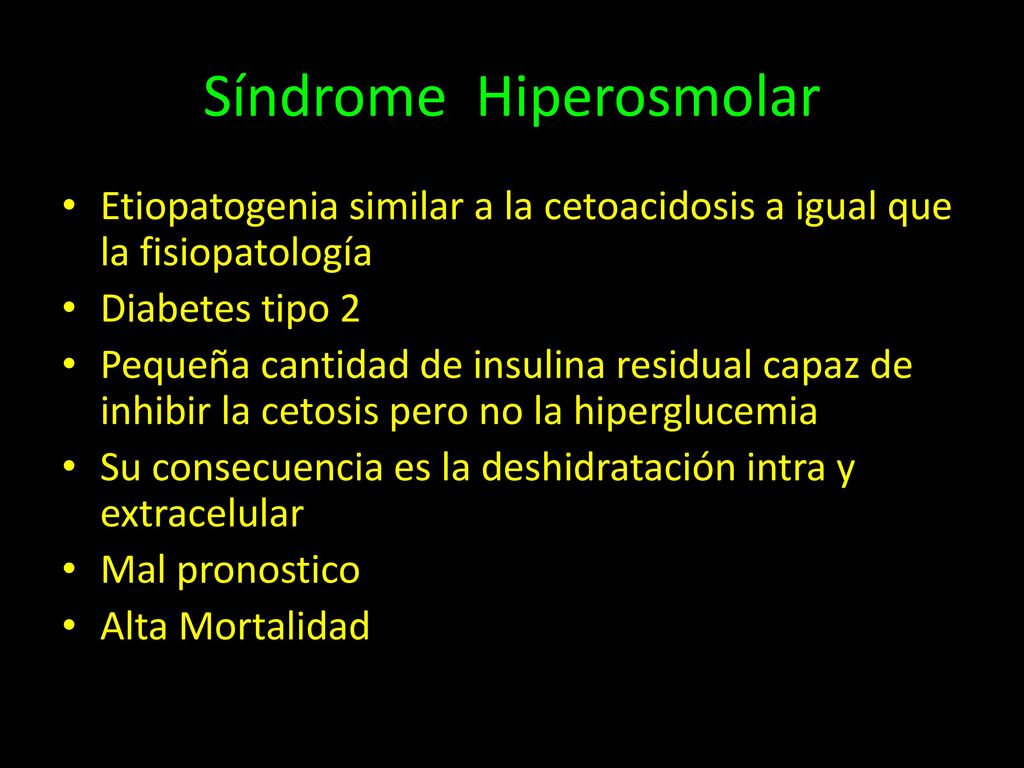 Síndrome Hiperosmolar

• Etiopatogenia similar a la cetoacidosis a igual que la fisiopatología
• Diabetes tipo 2
• Pequeña cantidad de insulina residual capaz de inhibir la cetosis pero no la hiperglucemia
• Su consecuencia es la deshidratación intra y extracelular
• Mal pronostico
• Alta Mortalidad